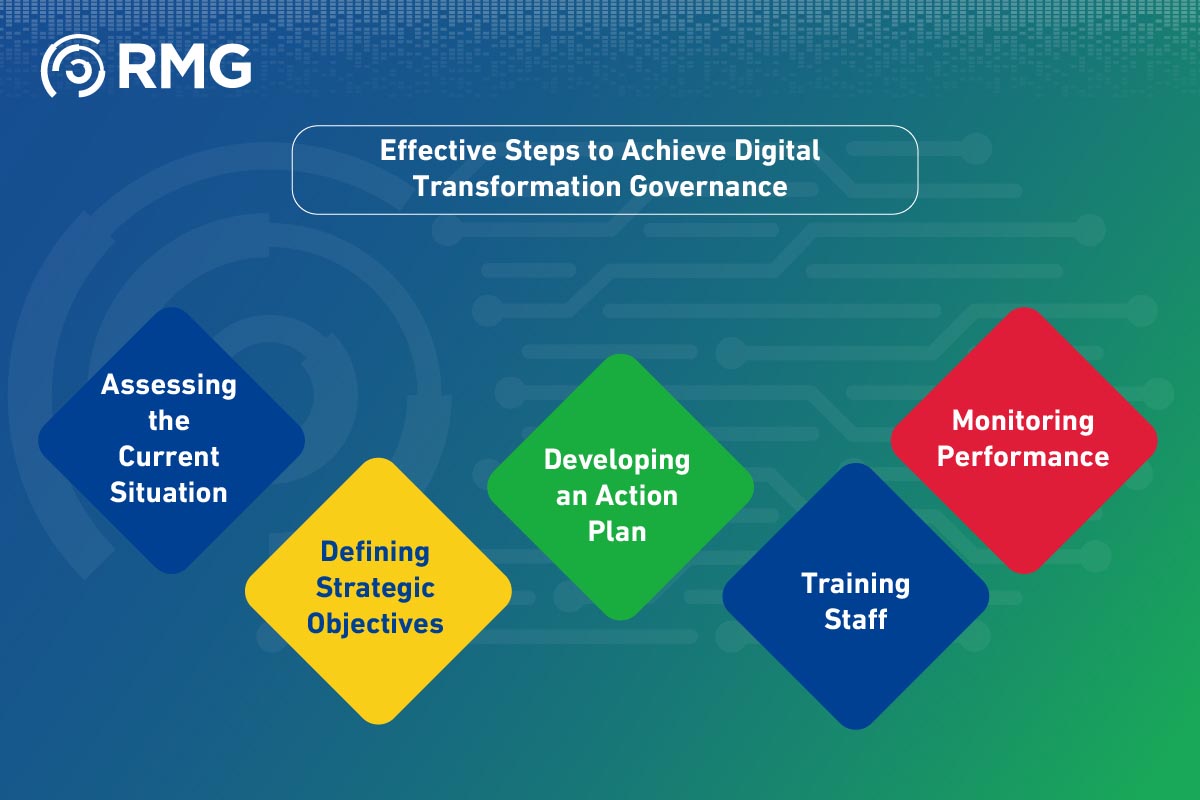 RMG

Effective Steps to Achieve Digital Transformation Governance

Assessing the Current Situation

Defining Strategic Objectives

Developing an Action Plan

Training Staff

Monitoring Performance